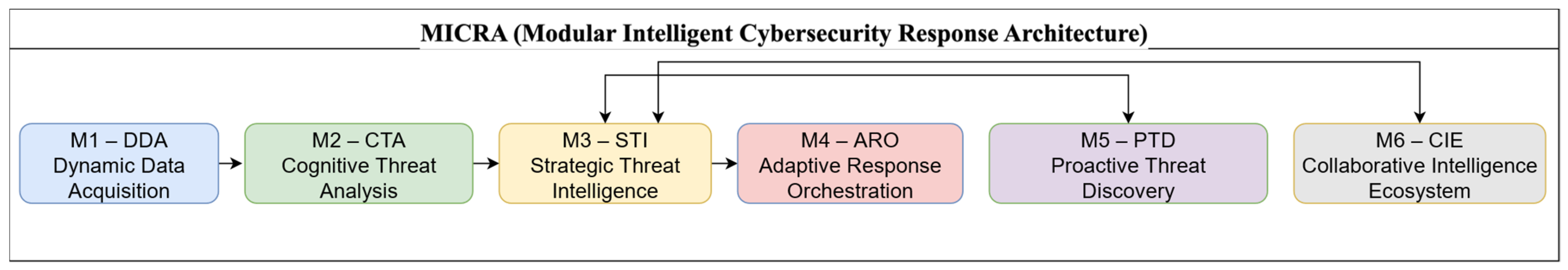 MICRA (Modular Intelligent Cybersecurity Response Architecture)

M1 – DDA
Dynamic Data
Acquisition

M2 – CTA
Cognitive Threat
Analysis

M3 – STI
Strategic Threat
Intelligence

M4 – ARO
Adaptive Response
Orchestration

M5 – PTD
Proactive Threat
Discovery

M6 – CIE
Collaborative Intelligence
Ecosystem